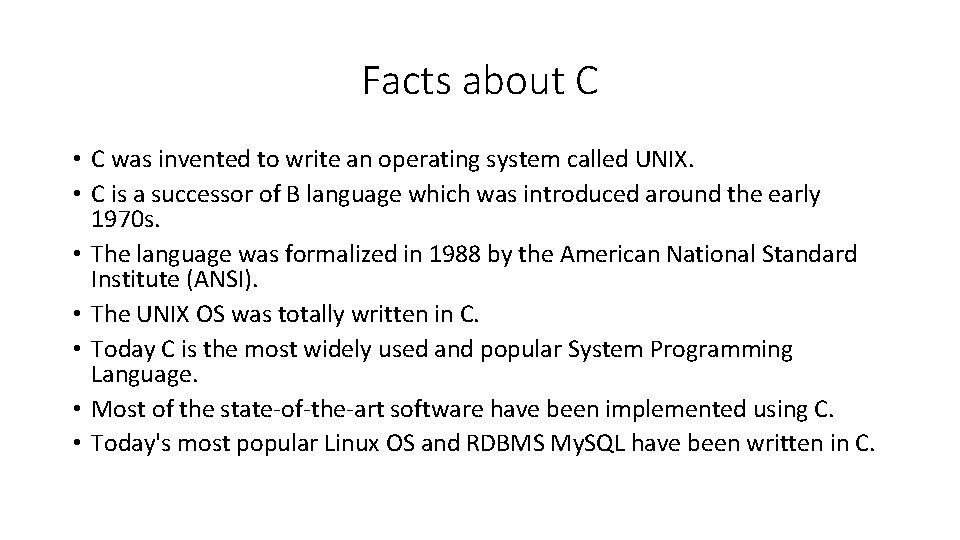 Facts about C

• C was invented to write an operating system called UNIX.
• C is a successor of B language which was introduced around the early 1970s.
• The language was formalized in 1988 by the American National Standard Institute (ANSI).
• The UNIX OS was totally written in C.
• Today C is the most widely used and popular System Programming Language.
• Most of the state-of-the-art software have been implemented using C.
• Today's most popular Linux OS and RDBMS MySQL have been written in C.